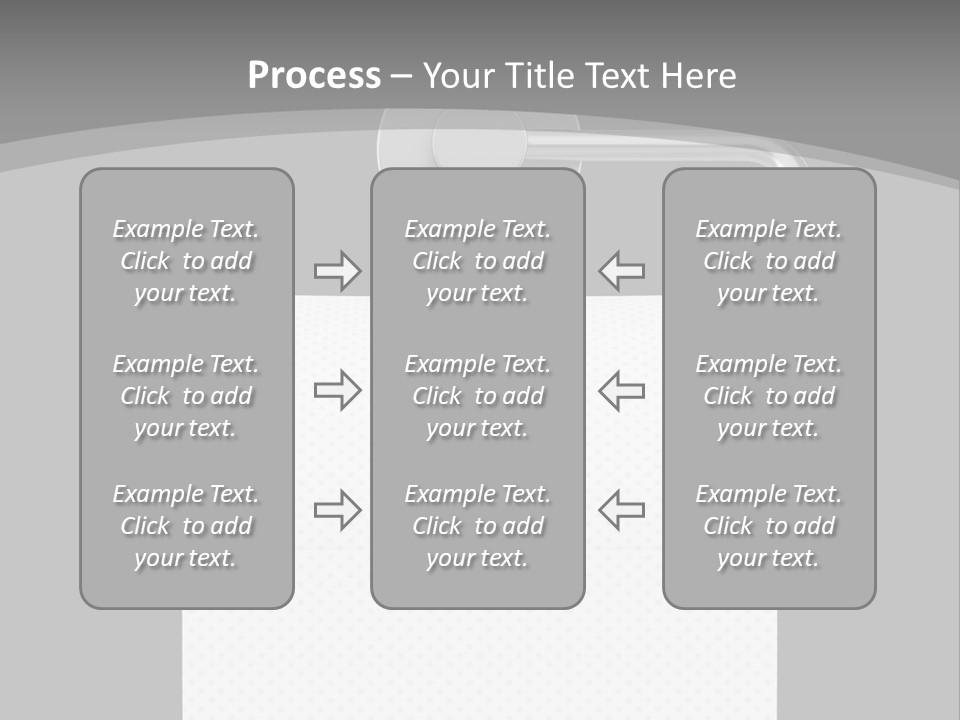 Process – Your Title Text Here

Example Text. Click to add your text.

Example Text. Click to add your text.

Example Text. Click to add your text.

Example Text. Click to add your text.

Example Text. Click to add your text.

Example Text. Click to add your text.

Example Text. Click to add your text.

Example Text. Click to add your text.

Example Text. Click to add your text.